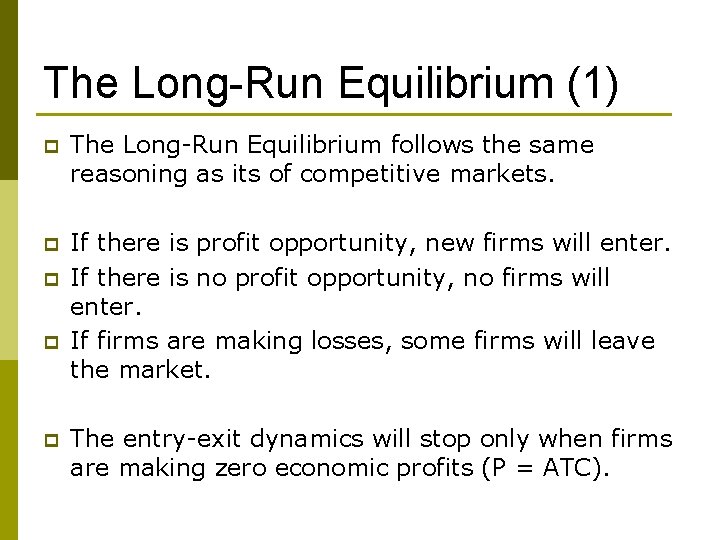 The Long-Run Equilibrium (1)

The Long-Run Equilibrium follows the same reasoning as its of competitive markets.

If there is profit opportunity, new firms will enter.

If there is no profit opportunity, no firms will enter.

If firms are making losses, some firms will leave the market.

The entry-exit dynamics will stop only when firms are making zero economic profits (P = ATC).